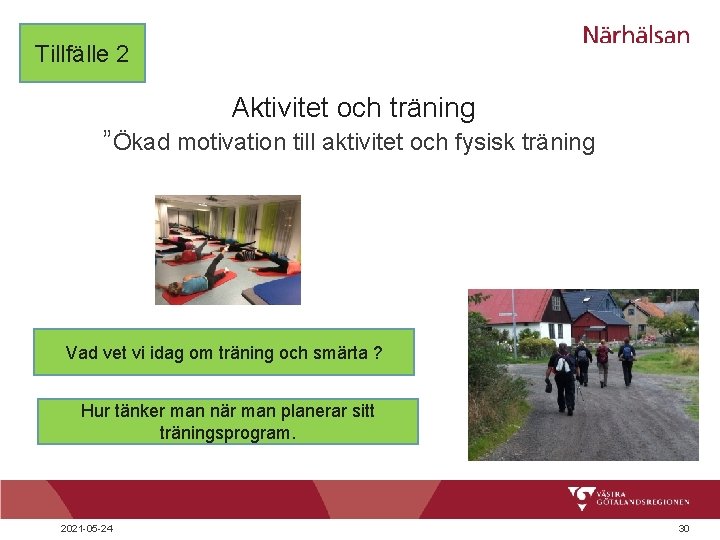 Tillfälle 2

Närhälsan

Aktivitet och träning

”Ökad motivation till aktivitet och fysisk träning

Vad vet vi idag om träning och smärta ?

Hur tänker man när man planerar sitt träningsprogram.

VÄSTRA GÖTALANDSREGIONEN

2021-05-24

30